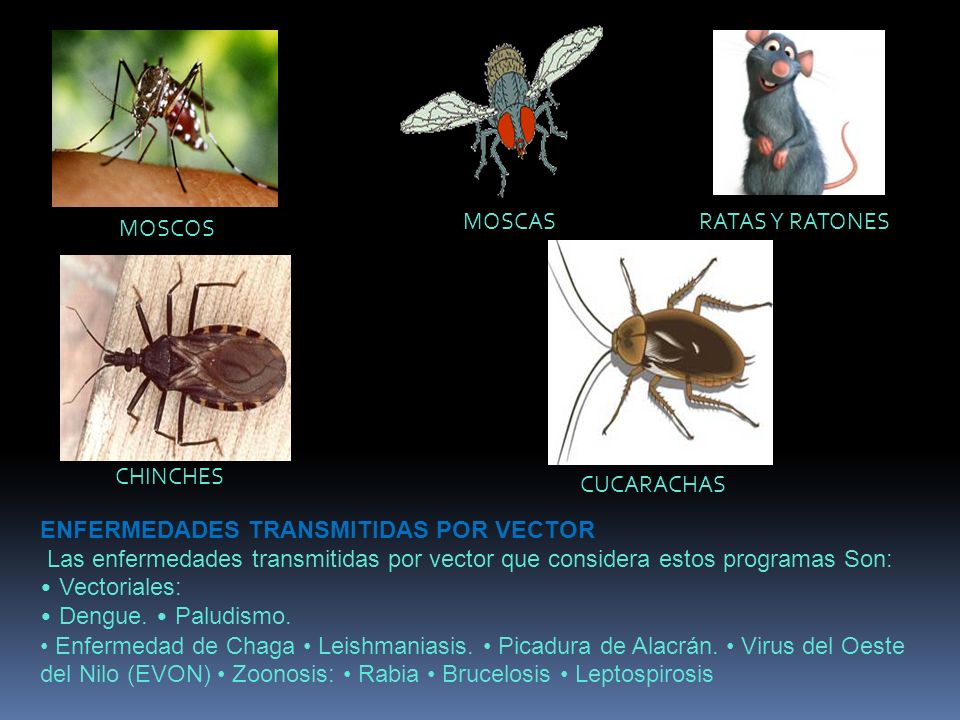 MOSCOS

MOSCAS

RATAS Y RATONES

CHINCHES

CUCARACHAS

ENFERMEDADES TRANSMITIDAS POR VECTOR

Las enfermedades transmitidas por vector que considera estos programas Son:

• Vectoriales:

• Dengue. • Paludismo.

• Enfermedad de Chaga • Leishmaniasis. • Picadura de Alacrán. • Virus del Oeste del Nilo (EVON) • Zoonosis: • Rabia • Brucelosis • Leptospirosis